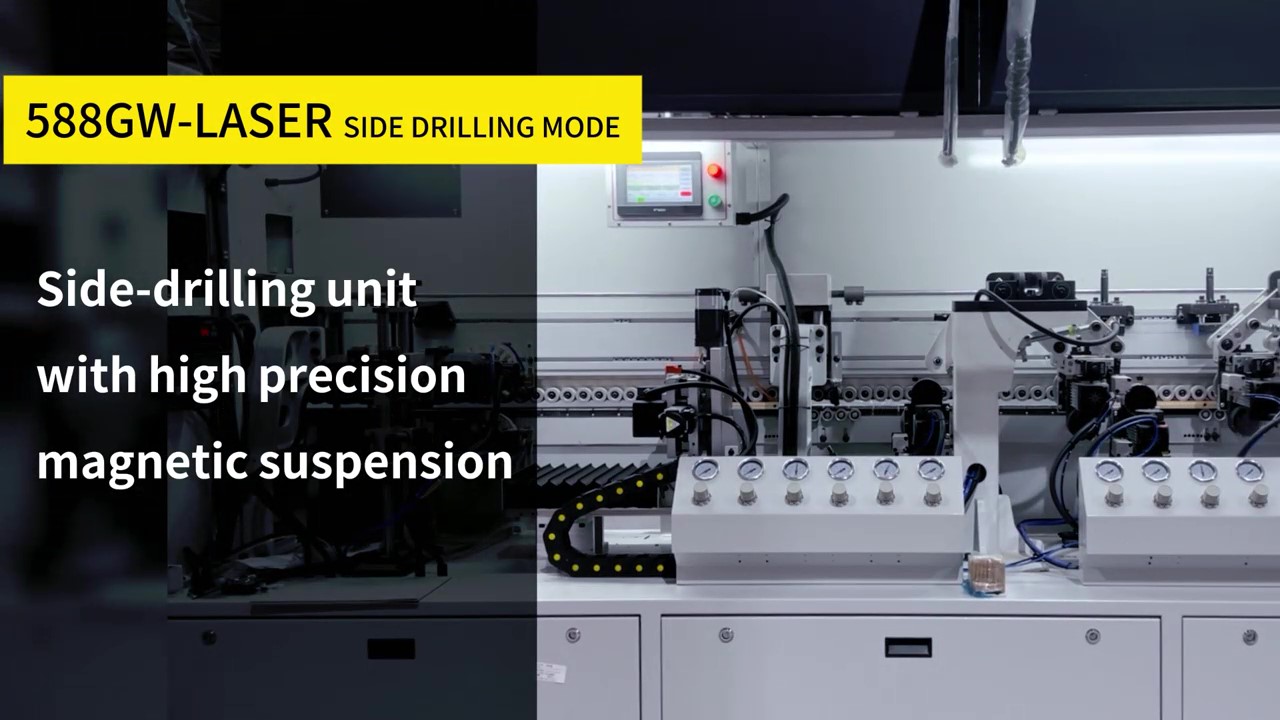 588GW-LASER SIDE DRILLING MODE

Side-drilling unit with high precision magnetic suspension